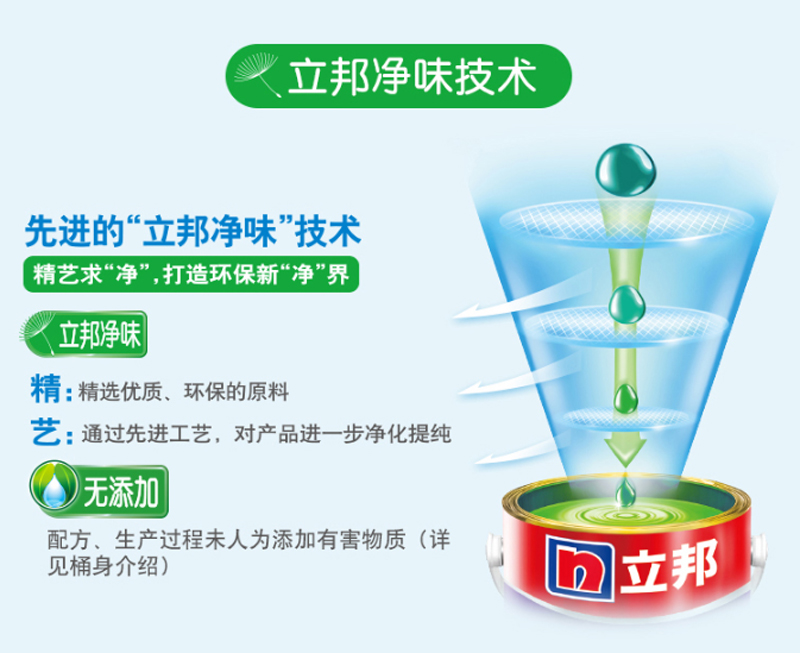 立邦净味技术

先进的“立邦净味”技术

精艺求“净”，打造环保新“净”界

立邦净味

精：精选优质、环保的原料

艺：通过先进工艺，对产品进一步净化提纯

无添加

配方、生产过程未人为添加有害物质（详见桶身介绍）

立邦